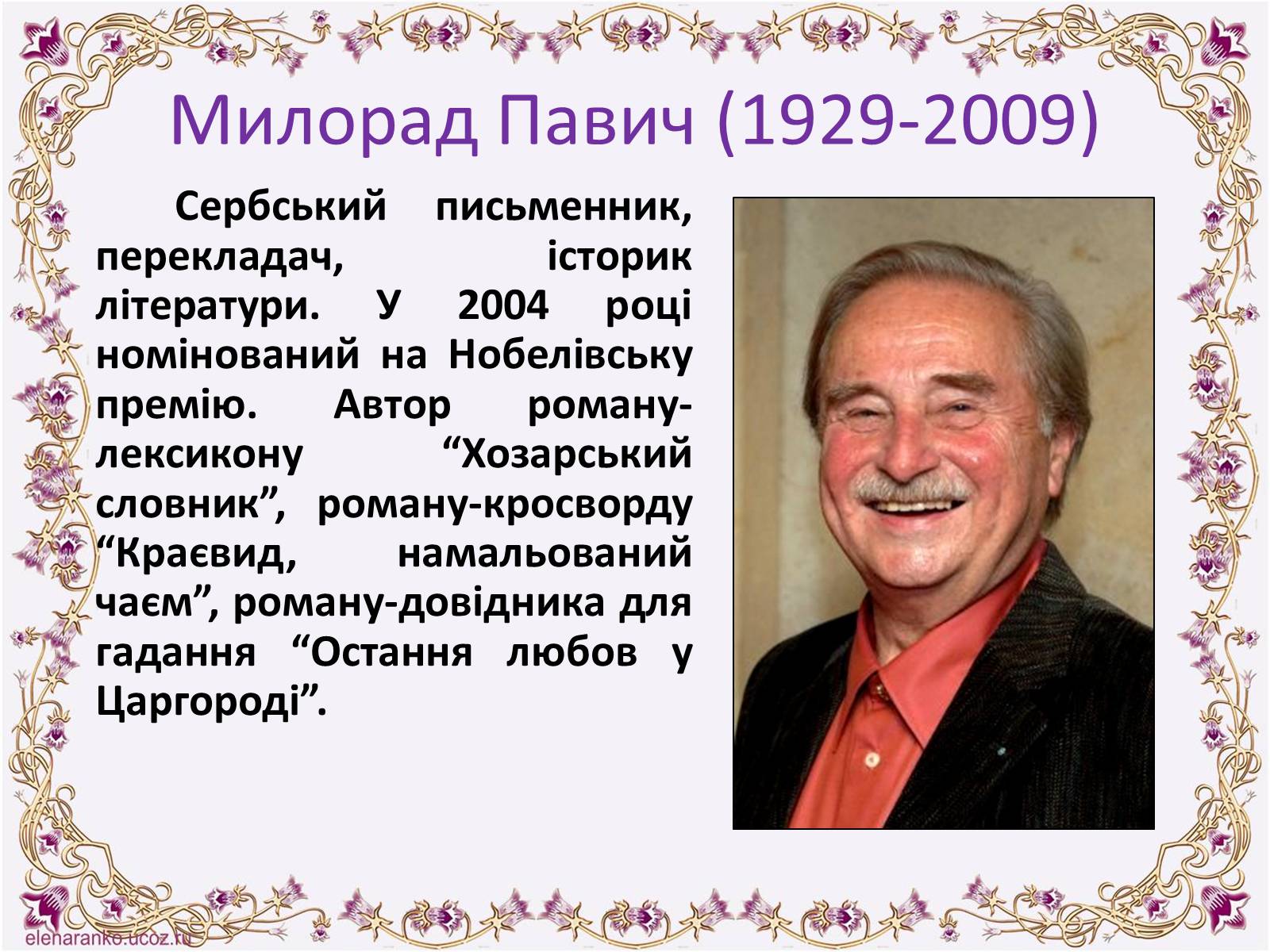 Милорад Павич (1929-2009)

Сербський письменник, перекладач, історик літератури. У 2004 році номінований на Нобелівську премію. Автор роману-лексикону “Хозарський словник”, роману-кросворду “Краєвид, намальований чаєм”, роману-довідника для гадання “Остання любов у Царгороді”.

elenaranko.ucoz.ru